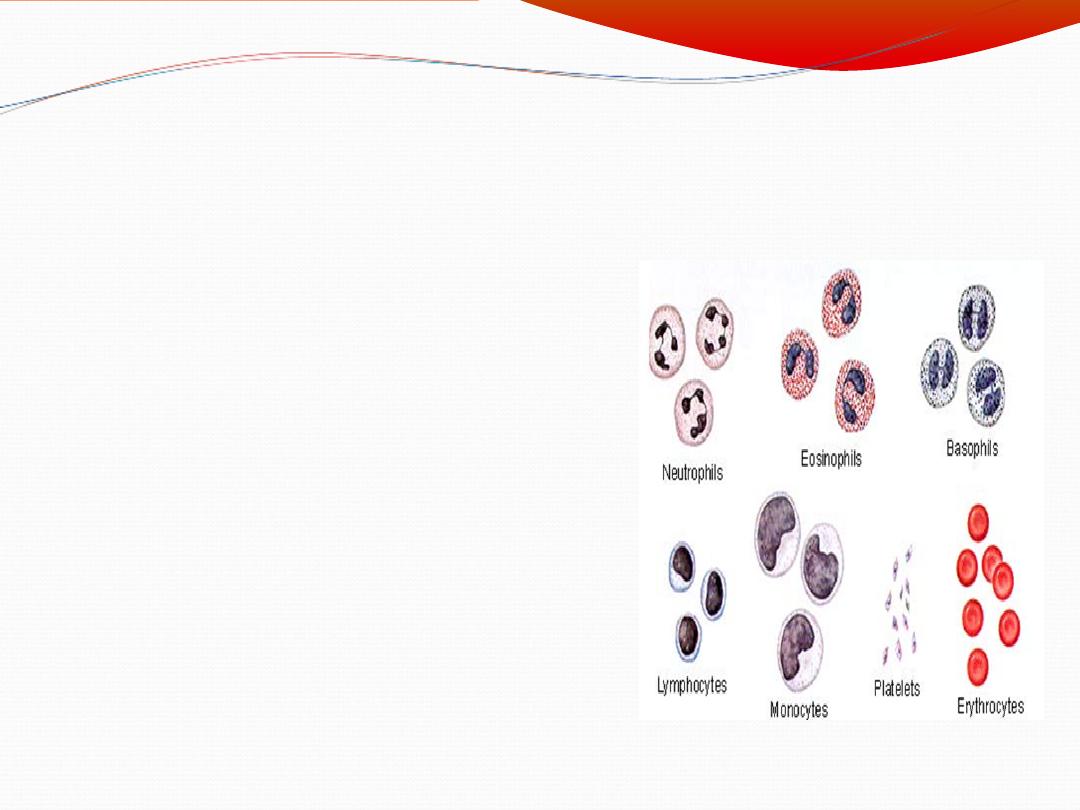 Neutrophils
Eosinophils
Basophils
Lymphocytes
Monocytes
Platelets
Erythrocytes